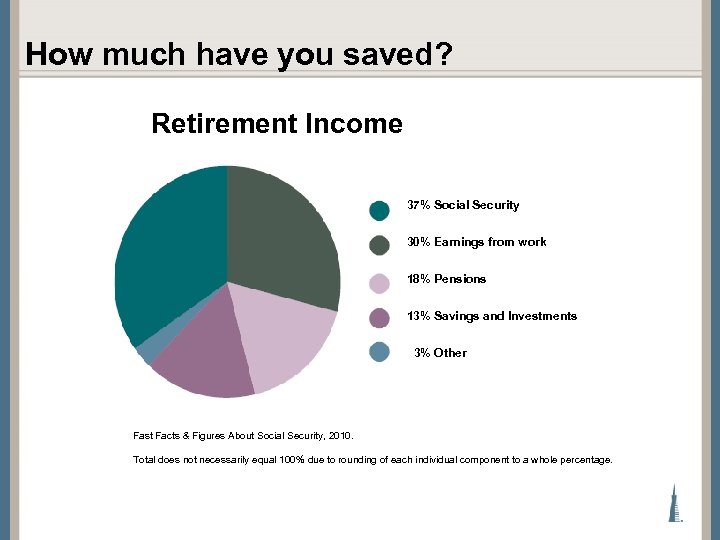 How much have you saved?

Retirement Income

37% Social Security

30% Earnings from work

18% Pensions

13% Savings and Investments

3% Other

Fast Facts & Figures About Social Security, 2010.

Total does not necessarily equal 100% due to rounding of each individual component to a whole percentage.